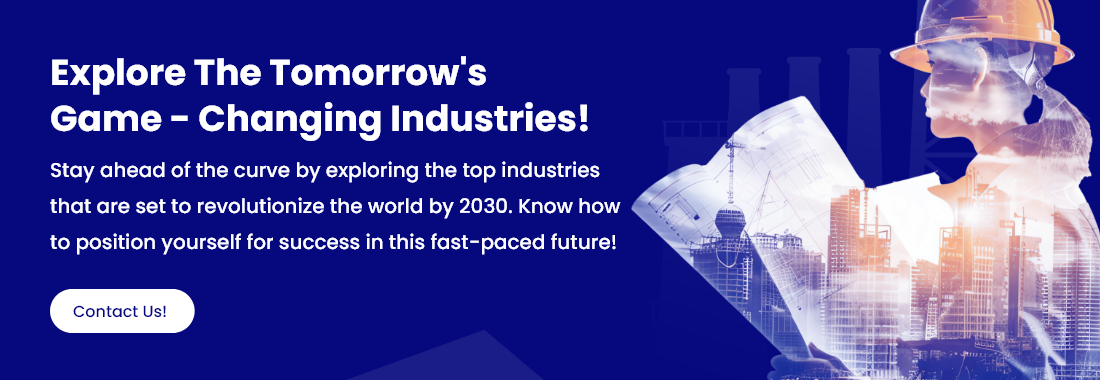 Explore The Tomorrow's Game - Changing Industries!

Stay ahead of the curve by exploring the top industries that are set to revolutionize the world by 2030. Know how to position yourself for success in this fast-paced future!

Contact Us!